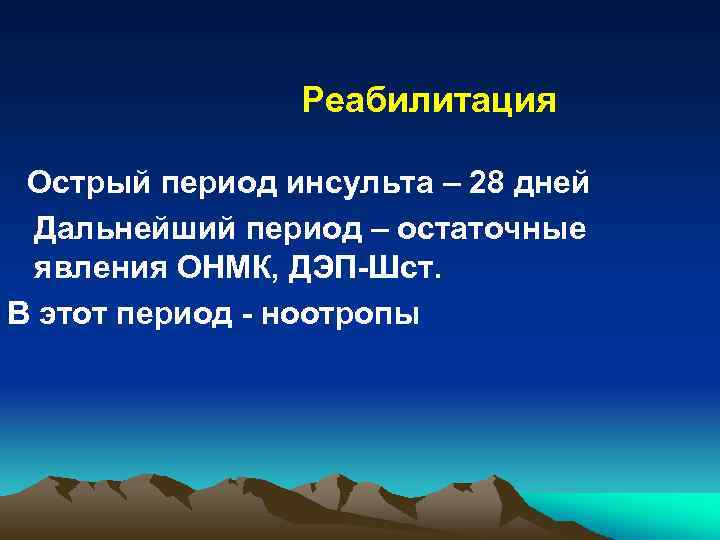 Реабилитация

Острый период инсульта – 28 дней

Дальнейший период – остаточные явления ОНМК, ДЭП-Шст.

В этот период - ноотропы